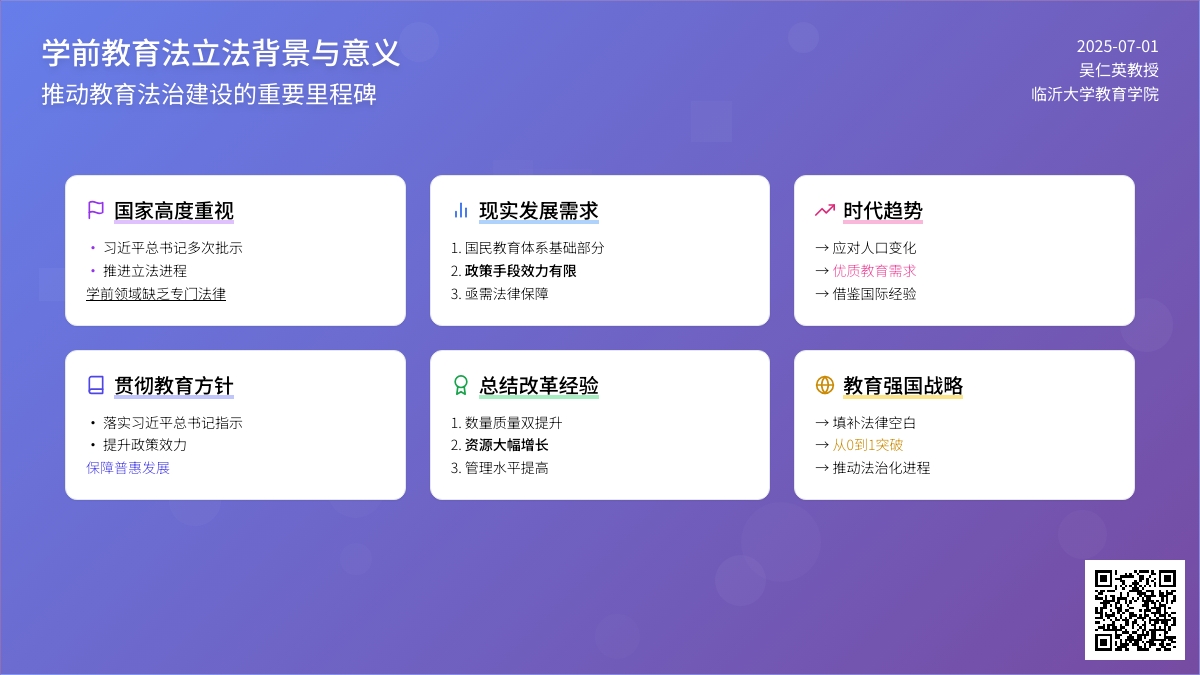 学前教育法立法背景与意义
推动教育法治建设的重要里程碑

2025-07-01
吴仁英教授
临沂大学教育学院

国家高度重视
• 习近平总书记多次批示
• 推进立法进程
学前领域缺乏专门法律

现实发展需求
1. 国民教育体系基础部分
2. 政策手段效力有限
3. 亟需法律保障

时代趋势
→ 应对人口变化
→ 优质教育需求
→ 借鉴国际经验

贯彻教育方针
• 落实习近平总书记指示
• 提升政策效力
保障普惠发展

总结改革经验
1. 数量质量双提升
2. 资源大幅增长
3. 管理水平提高

教育强国战略
→ 填补法律空白
→ 从0到1突破
→ 推动法治化进程